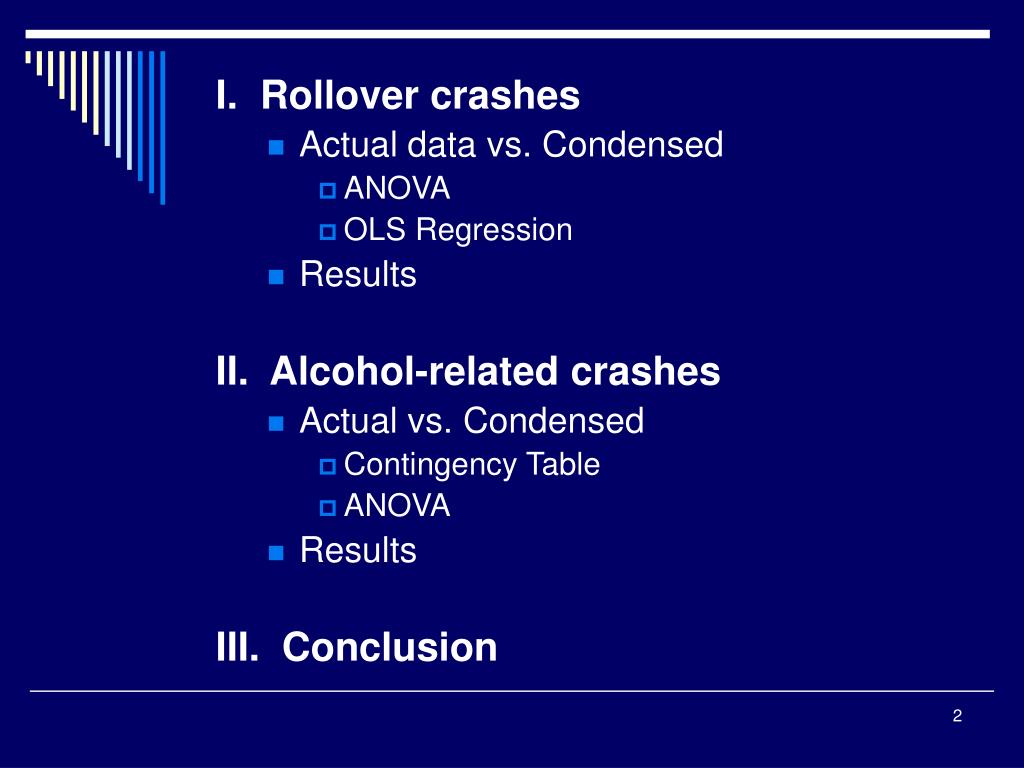 I. Rollover crashes

Actual data vs. Condensed

ANOVA

OLS Regression

Results

II. Alcohol-related crashes

Actual vs. Condensed

Contingency Table

ANOVA

Results

III. Conclusion

2